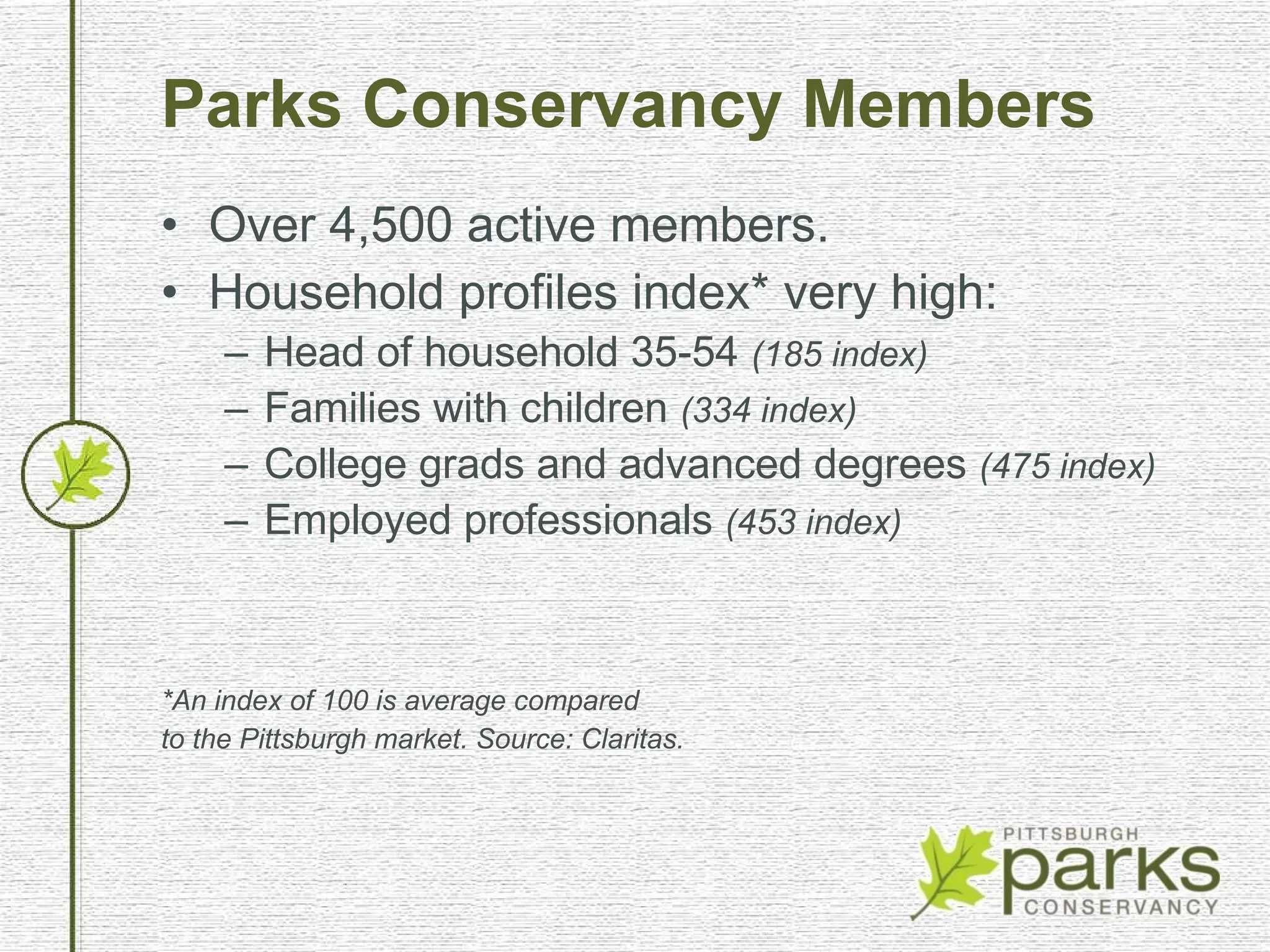 Parks Conservancy Members

• Over 4,500 active members.
• Household profiles index* very high:
  – Head of household 35-54 (185 index)
  – Families with children (334 index)
  – College grads and advanced degrees (475 index)
  – Employed professionals (453 index)

*An index of 100 is average compared to the Pittsburgh market. Source: Claritas.

PITTSBURGH
parks
CONSERVANCY